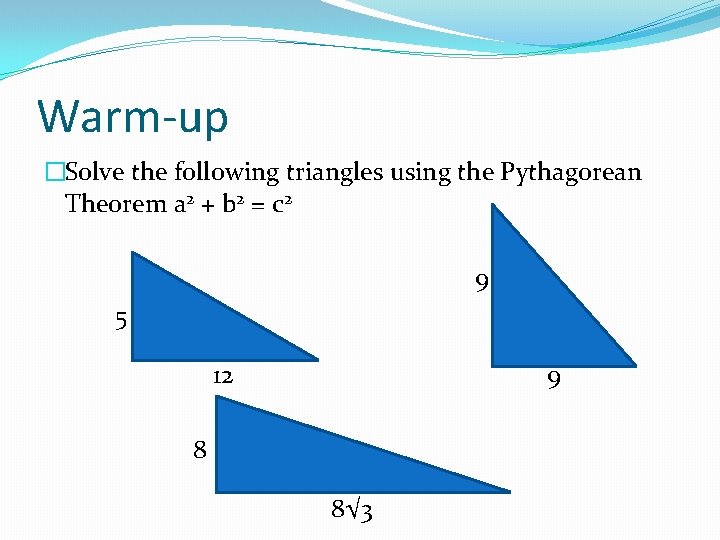 Warm-up

□Solve the following triangles using the Pythagorean Theorem $a^2 + b^2 = c^2$

5

12

9

9

8

$8\sqrt{3}$